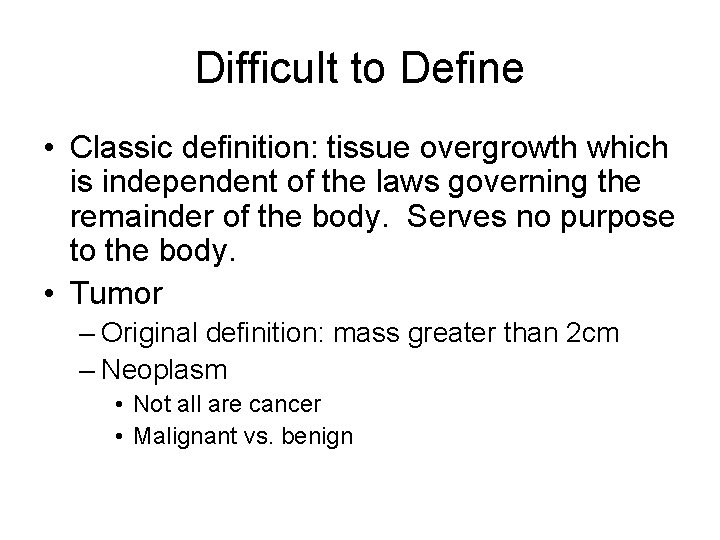 Difficult to Define

• Classic definition: tissue overgrowth which is independent of the laws governing the remainder of the body. Serves no purpose to the body.
• Tumor
– Original definition: mass greater than 2cm
– Neoplasm
• Not all are cancer
• Malignant vs. benign